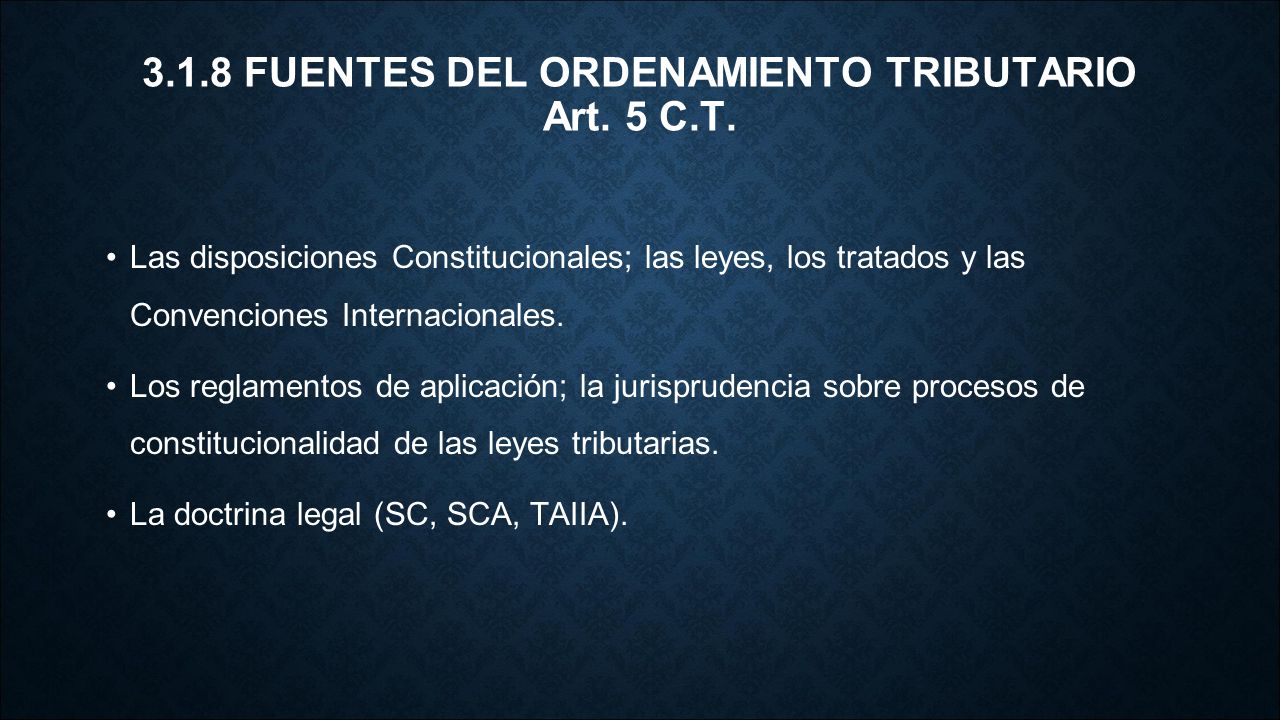 3.1.8 FUENTES DEL ORDENAMIENTO TRIBUTARIO Art. 5 C.T.

• Las disposiciones Constitucionales; las leyes, los tratados y las Convenciones Internacionales.

• Los reglamentos de aplicación; la jurisprudencia sobre procesos de constitucionalidad de las leyes tributarias.

• La doctrina legal (SC, SCA, TAIIA).